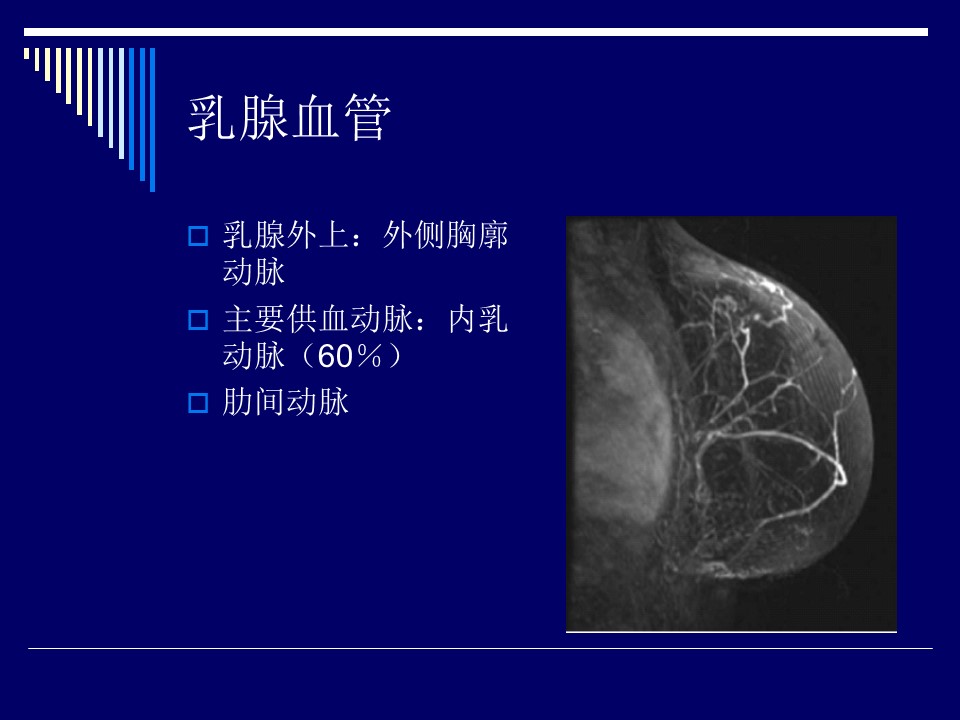 乳腺血管

乳腺外上：外侧胸廓动脉

主要供血动脉：内乳动脉（60％）

肋间动脉